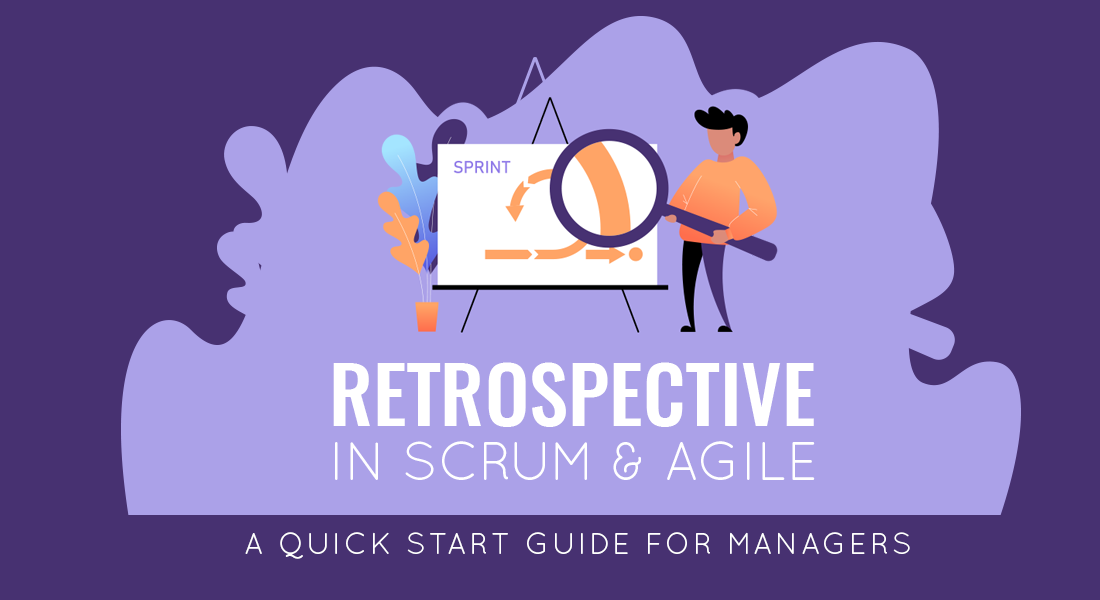 SPRINT

RETROSPECTIVE
IN SCRUM & AGILE

A QUICK START GUIDE FOR MANAGERS